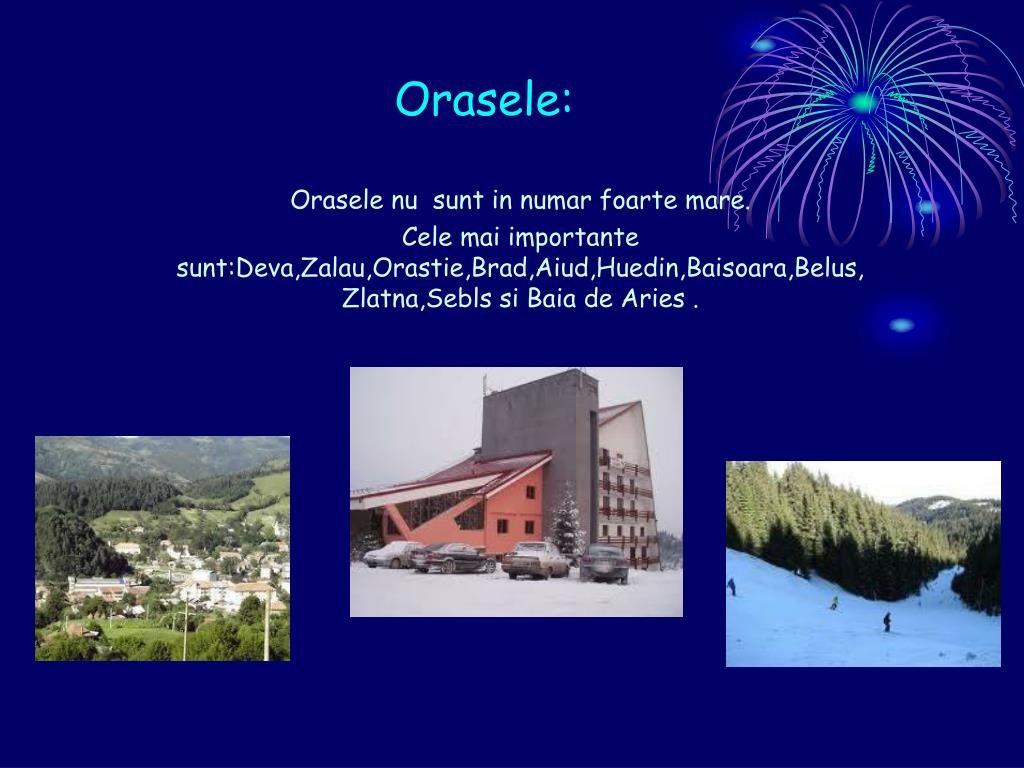 Orasele:

Orasele nu sunt in numar foarte mare.

Cele mai importante sunt:Deva,Zalau,Orastie,Brad,Aiud,Huedin,Baisoara,Belus, Zlatna,Sebls si Baia de Aries .